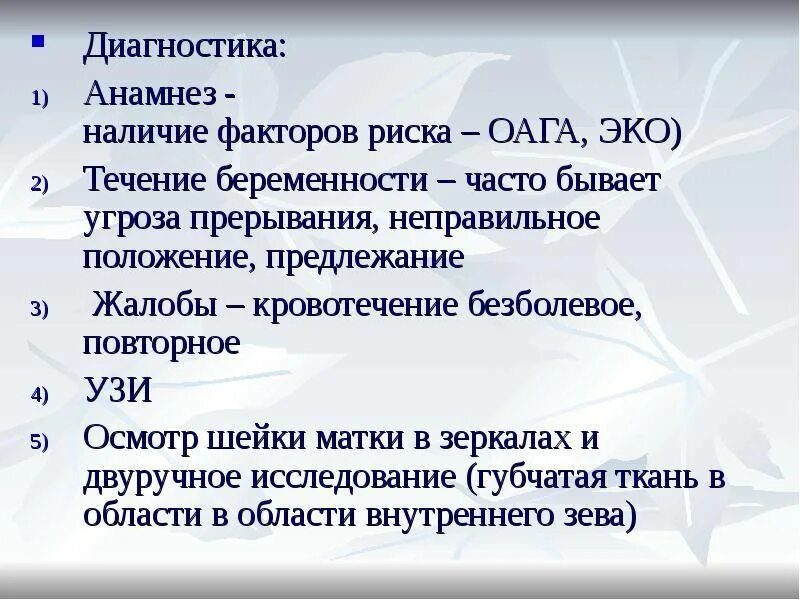 ▪ Диагностика:

1) Анамнез - наличие факторов риска – ОАГА, ЭКО)

2) Течение беременности – часто бывает угроза прерывания, неправильное положение, предлежание

3) Жалобы – кровотечение безболевое, повторное

4) УЗИ

5) Осмотр шейки матки в зеркалах и двуручное исследование (губчатая ткань в области в области внутреннего зева)